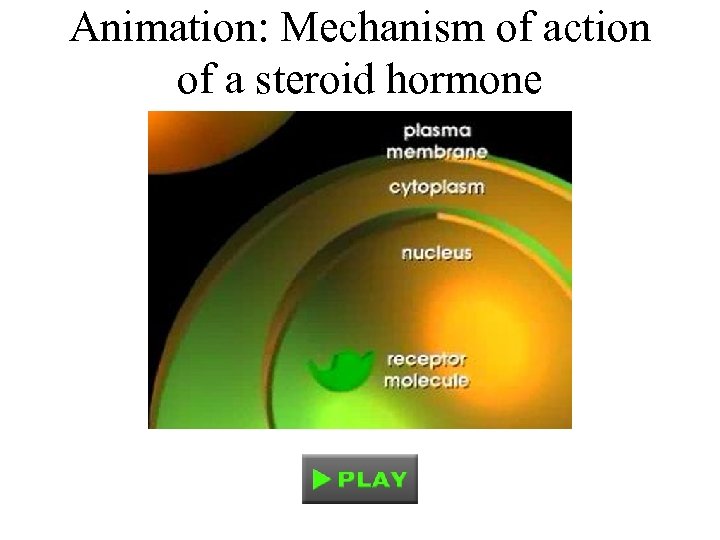 Animation: Mechanism of action of a steroid hormone

plasma membrane

cytoplasm

nucleus

receptor molecule

PLAY